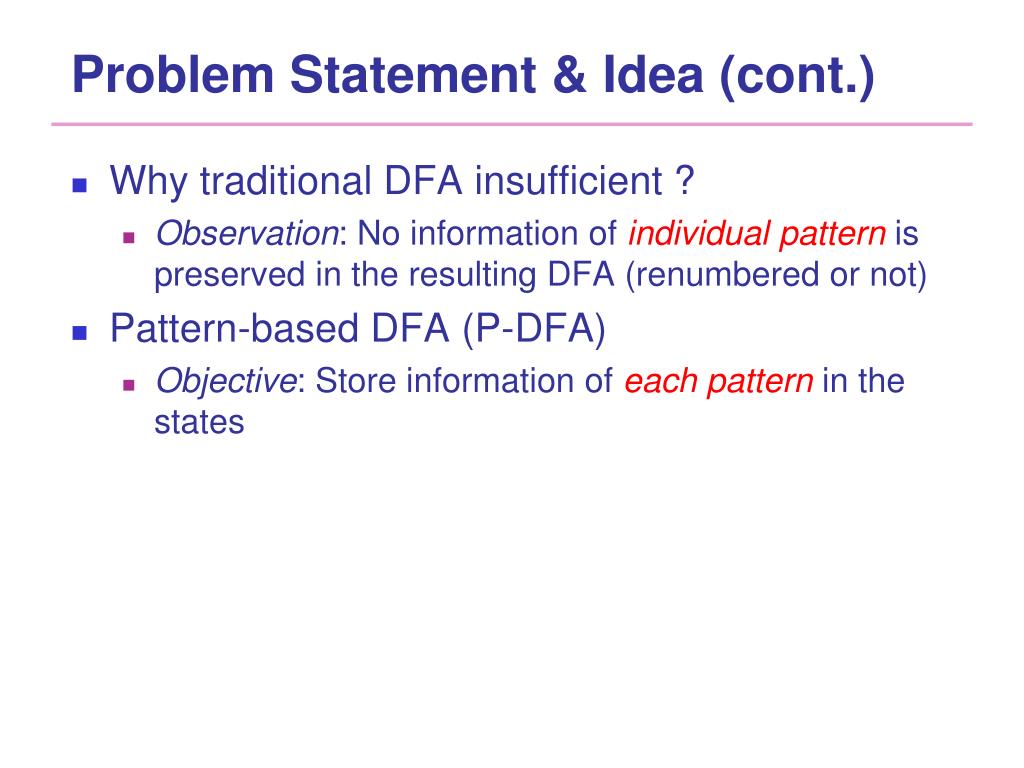 Problem Statement & Idea (cont.)

Why traditional DFA insufficient ?

Observation: No information of individual pattern is preserved in the resulting DFA (renumbered or not)

Pattern-based DFA (P-DFA)

Objective: Store information of each pattern in the states